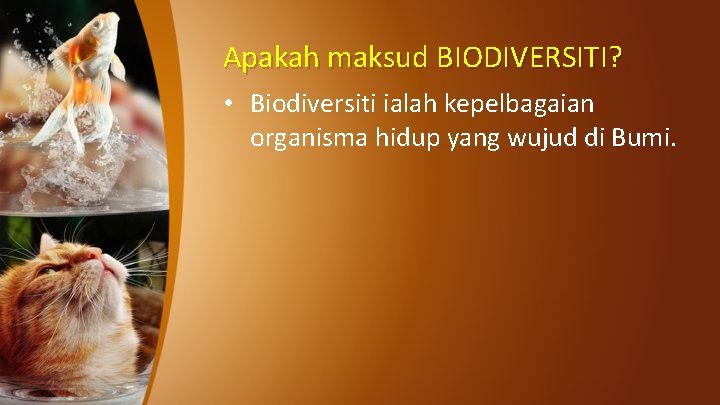 Apakah maksud BIODIVERSITI?

• Biodiversiti ialah kepelbagaian organisma hidup yang wujud di Bumi.